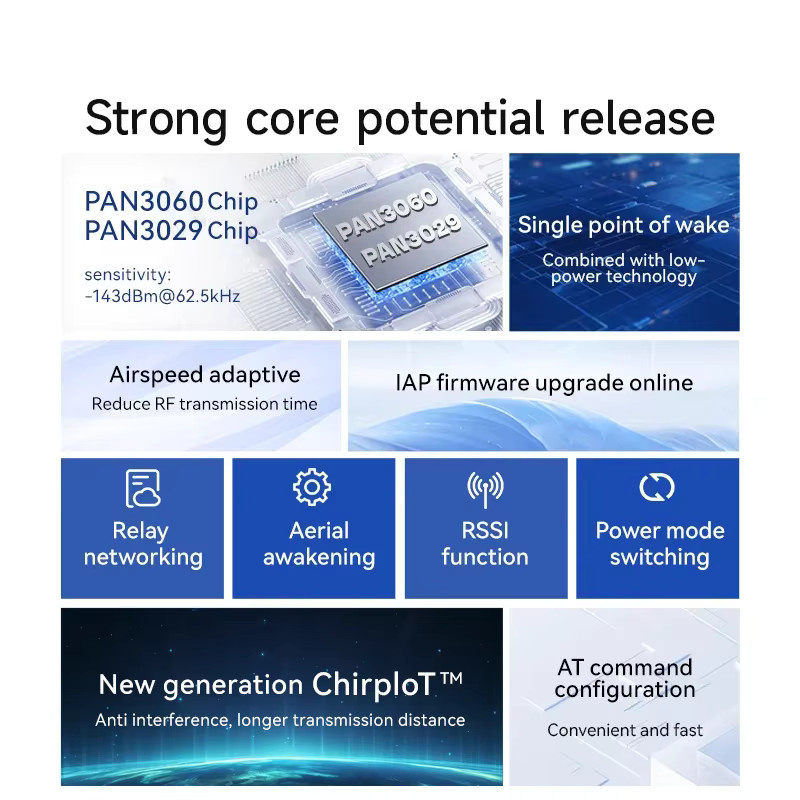 Strong core potential release

PAN3060 Chip
PAN3029 Chip

sensitivity:
-143dBm@62.5kHz

PAN3060
PAN3029

Single point of wake

Combined with low-power technology

Airspeed adaptive

Reduce RF transmission time

IAP firmware upgrade online

Relay networking

Aerial awakening

RSSI function

Power mode switching

New generation ChirpIoT™

Anti interference, longer transmission distance

AT command configuration

Convenient and fast